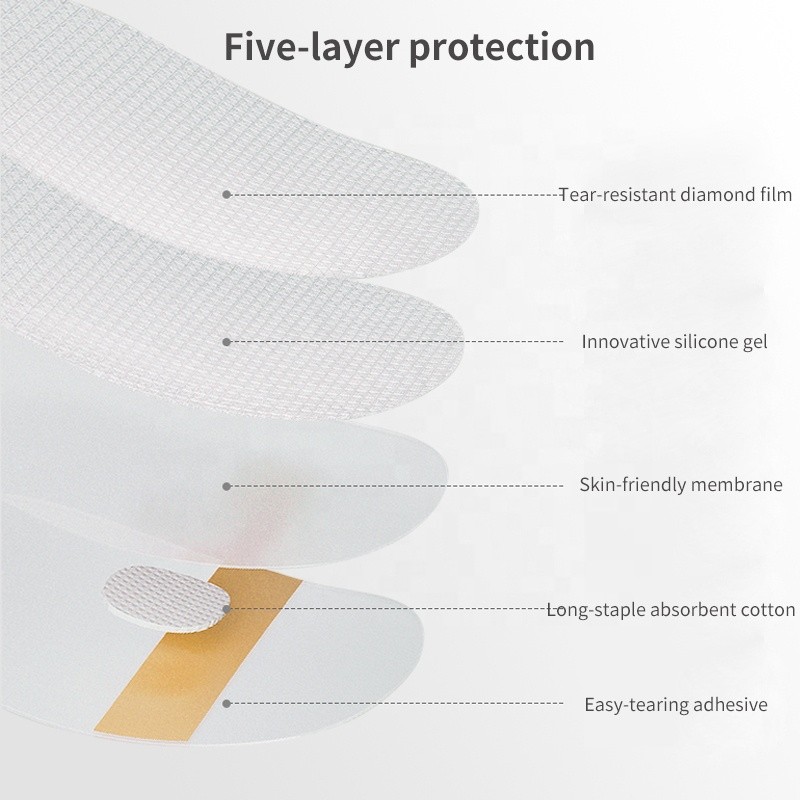 Five-layer protection

Tear-resistant diamond film

Innovative silicone gel

Skin-friendly membrane

Long-staple absorbent cotton

Easy-tearing adhesive